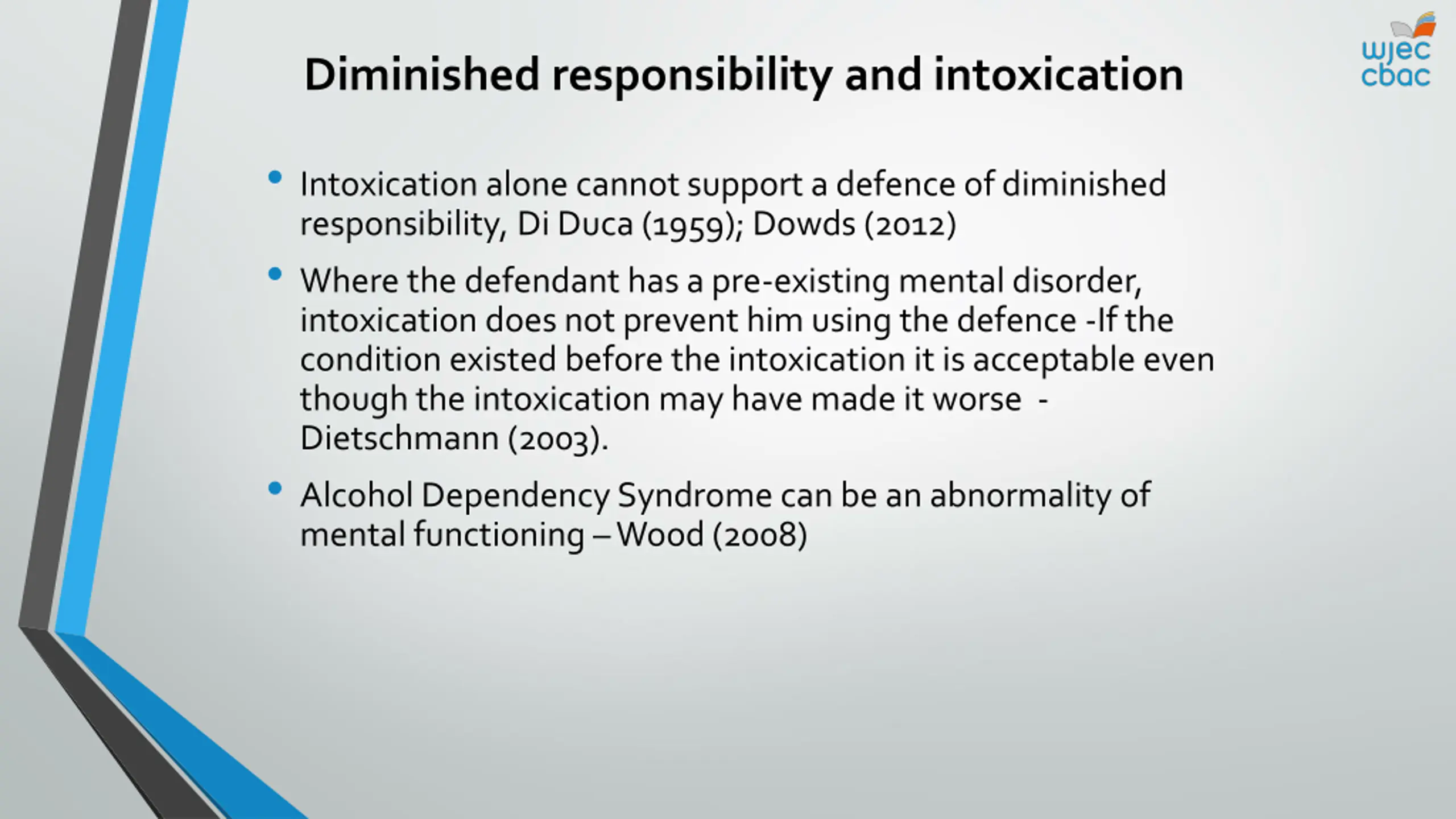 wjec
cbac

Diminished responsibility and intoxication

• Intoxication alone cannot support a defence of diminished responsibility, Di Duca (1959); Dowds (2012)

• Where the defendant has a pre-existing mental disorder, intoxication does not prevent him using the defence -If the condition existed before the intoxication it is acceptable even though the intoxication may have made it worse - Dietschmann (2003).

• Alcohol Dependency Syndrome can be an abnormality of mental functioning – Wood (2008)